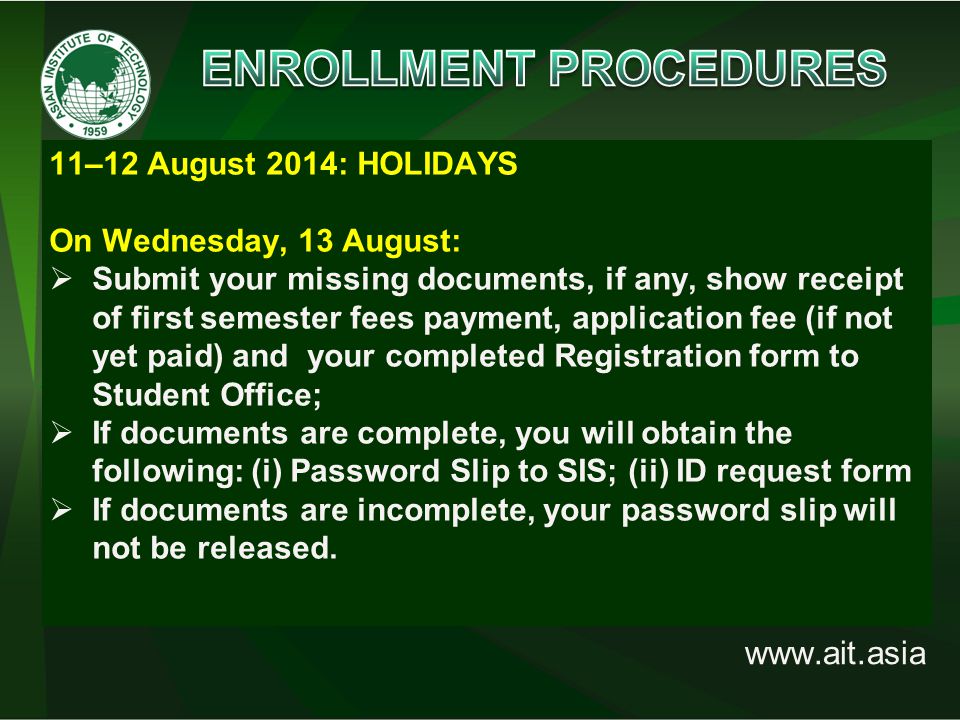 ASIAN INSTITUTE OF TECHNOLOGY
1959

ENROLLMENT PROCEDURES

11–12 August 2014: HOLIDAYS

On Wednesday, 13 August:
➢ Submit your missing documents, if any, show receipt of first semester fees payment, application fee (if not yet paid) and  your completed Registration form to Student Office;
➢ If documents are complete, you will obtain the following: (i) Password Slip to SIS; (ii) ID request form
➢ If documents are incomplete, your password slip will not be released.

www.ait.asia